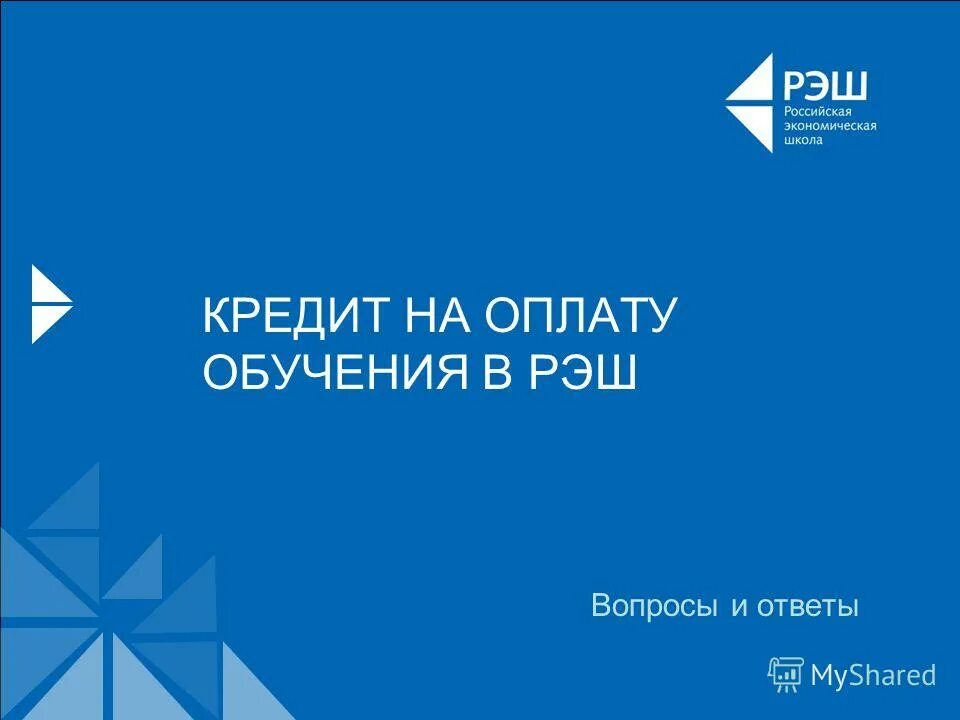 РЭШ
Российская экономическая школа

КРЕДИТ НА ОПЛАТУ ОБУЧЕНИЯ В РЭШ

Вопросы и ответы

MyShared